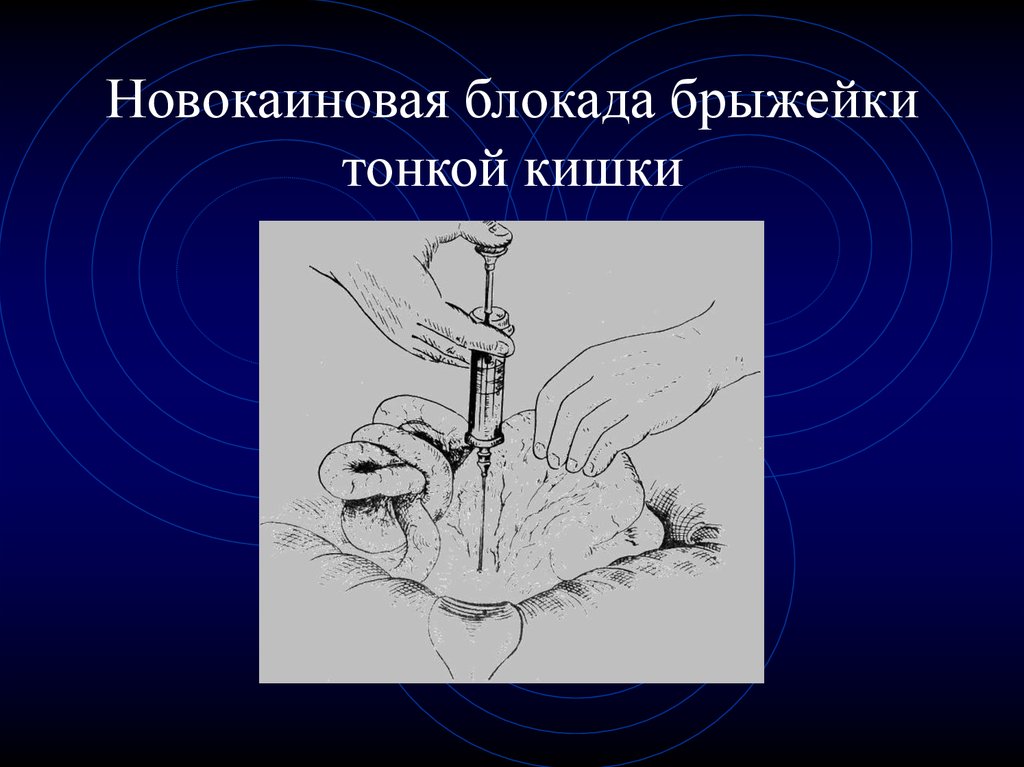 Новокаиновая блокада брыжейки тонкой кишки